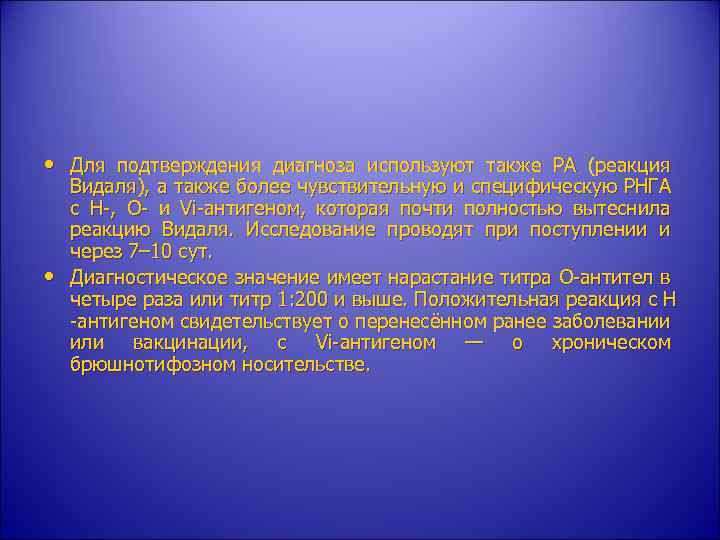 • Для подтверждения диагноза используют также РА (реакция Видаля), а также более чувствительную и специфическую РНГА с Н-, О- и Vi-антигеном, которая почти полностью вытеснила реакцию Видаля. Исследование проводят при поступлении и через 7–10 сут.

• Диагностическое значение имеет нарастание титра О-антител в четыре раза или титр 1:200 и выше. Положительная реакция с Н -антигеном свидетельствует о перенесённом ранее заболевании или вакцинации, с Vi-антигеном — о хроническом брюшнотифозном носительстве.